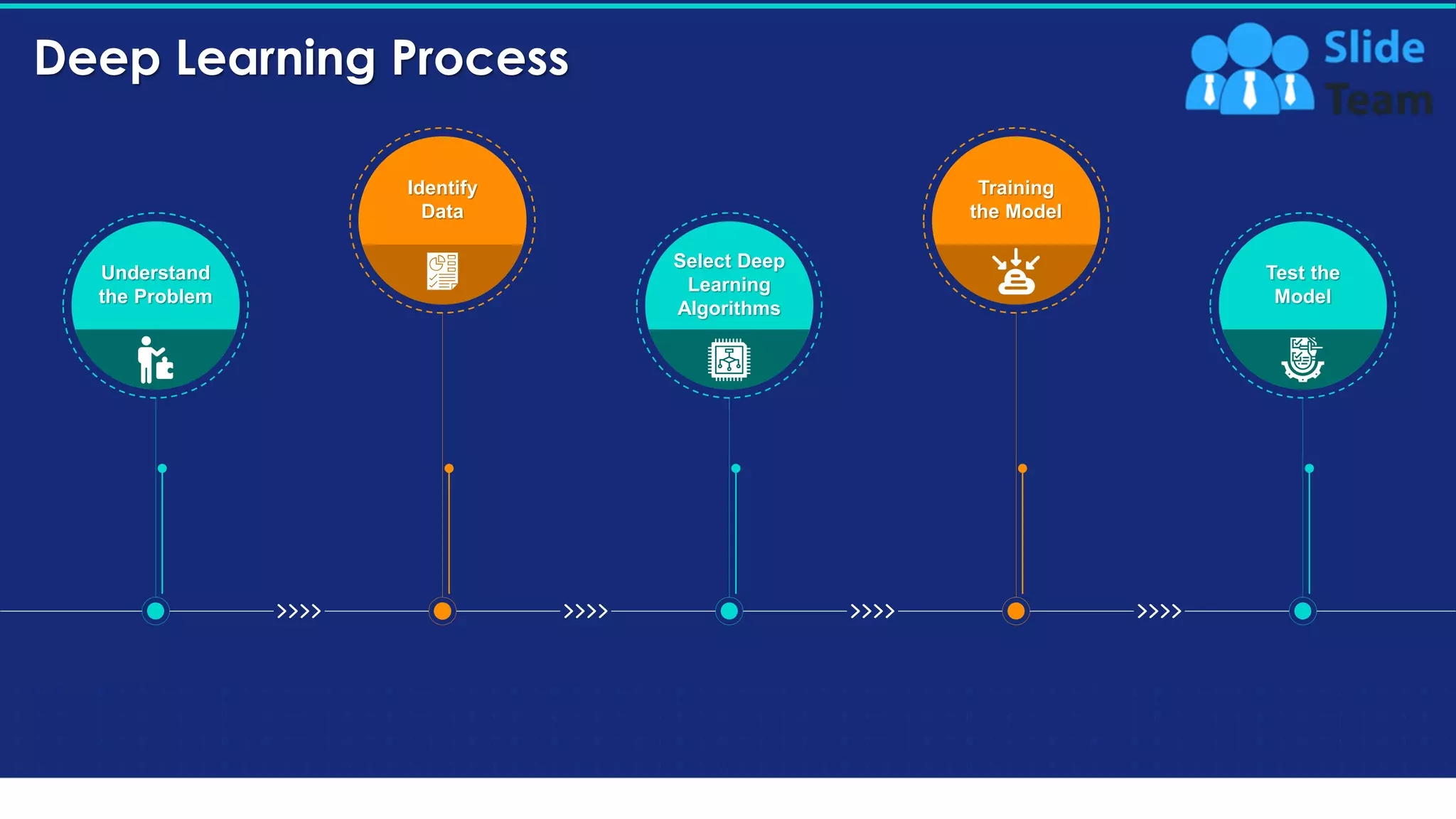 Deep Learning Process

Slide Team

Understand the Problem

Identify Data

Select Deep Learning Algorithms

Training the Model

Test the Model